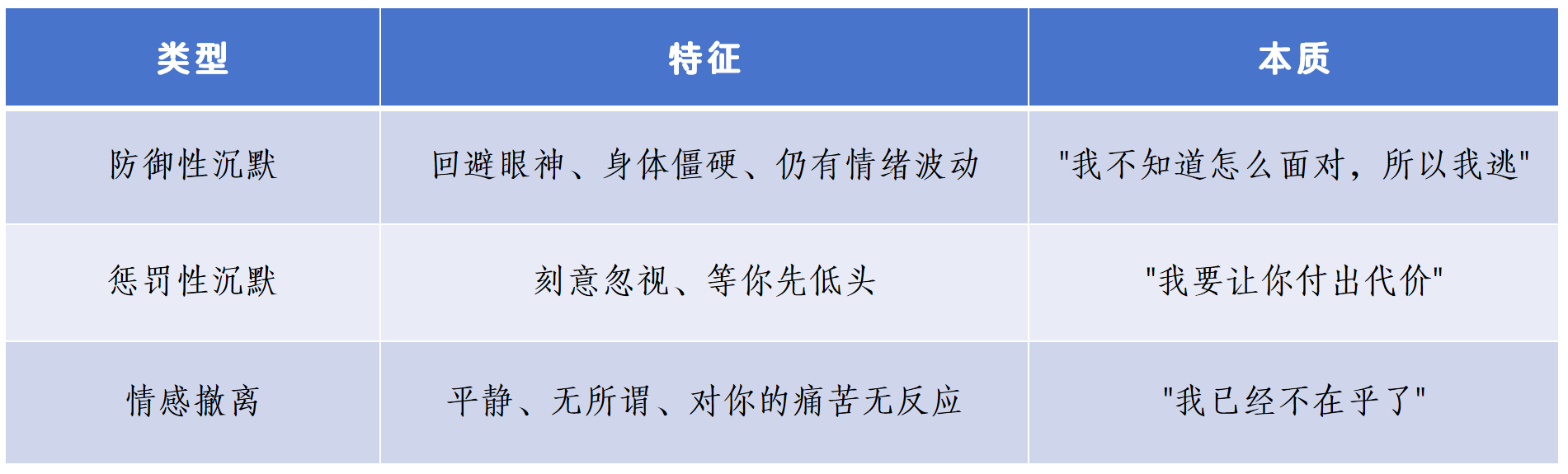 | 类型 | 特征 | 本质 |
|---|---|---|
| 防御性沉默 | 回避眼神、身体僵硬、仍有情绪波动 | "我不知道怎么面对，所以我逃" |
| 惩罚性沉默 | 刻意忽视、等你先低头 | "我要让你付出代价" |
| 情感撤离 | 平静、无所谓、对你的痛苦无反应 | "我已经不在乎了" |